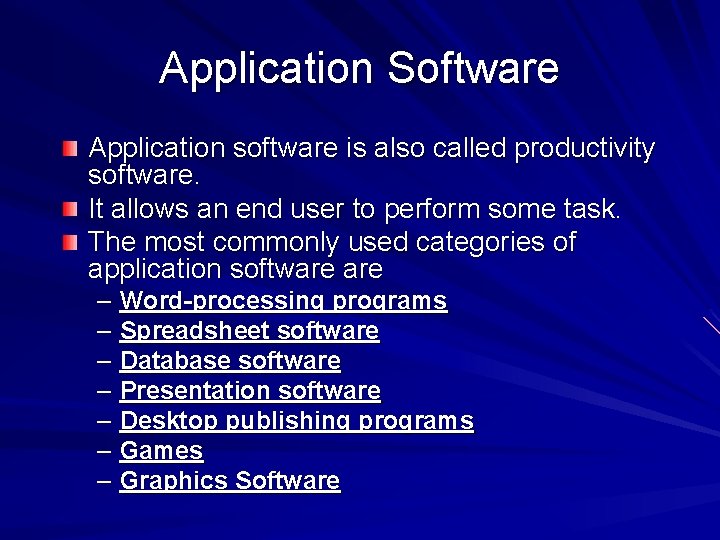 Application Software

Application software is also called productivity software.

It allows an end user to perform some task.

The most commonly used categories of application software are

– Word-processing programs
– Spreadsheet software
– Database software
– Presentation software
– Desktop publishing programs
– Games
– Graphics Software